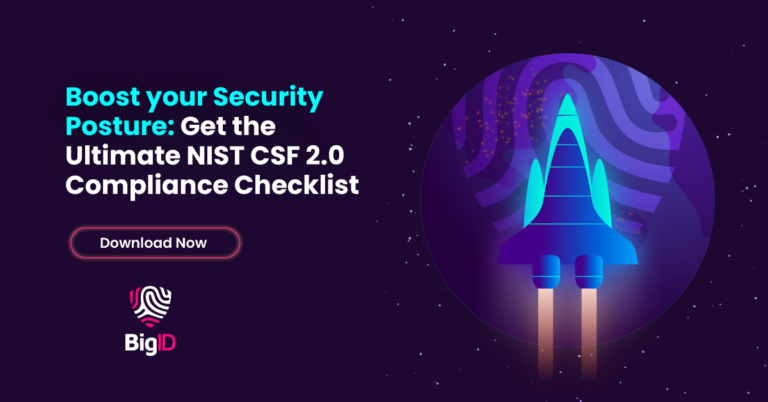 Boost your Security Posture: Get the Ultimate NIST CSF 2.0 Compliance Checklist

Download Now

BigID